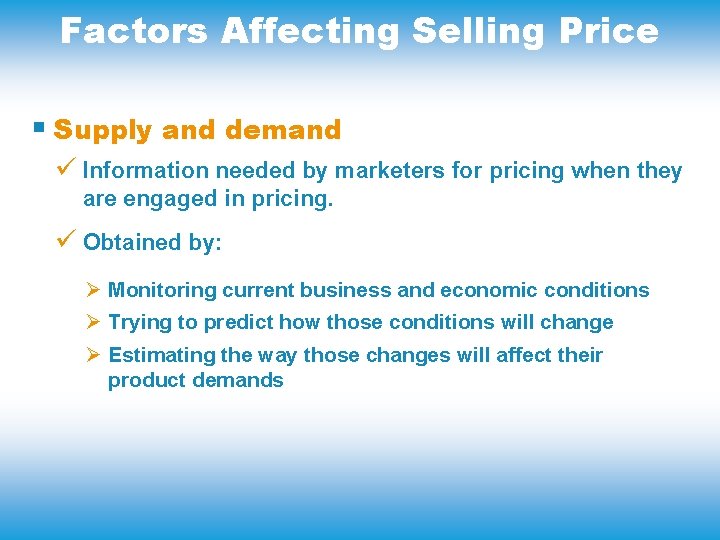 Factors Affecting Selling Price

▪ Supply and demand

✓ Information needed by marketers for pricing when they are engaged in pricing.

✓ Obtained by:

➢ Monitoring current business and economic conditions

➢ Trying to predict how those conditions will change

➢ Estimating the way those changes will affect their product demands